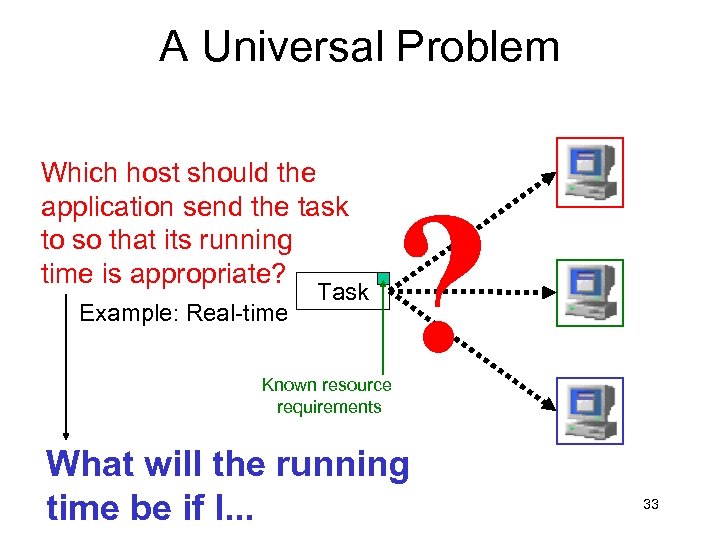 A Universal Problem

Which host should the application send the task to so that its running time is appropriate?

Example: Real-time

Task

?

Known resource requirements

What will the running time be if I...

33